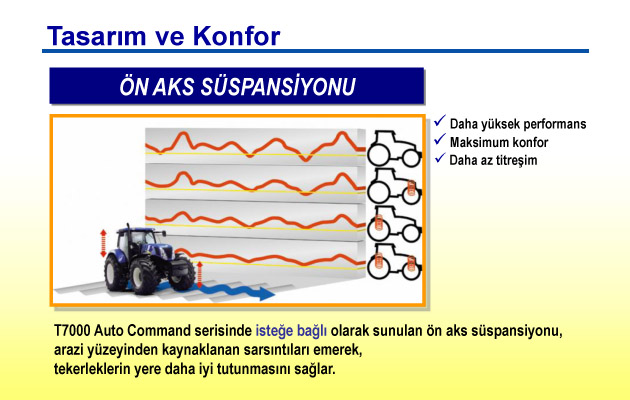 Tasarım ve Konfor

ÖN AKS SÜSPANSİYONU

✓ Daha yüksek performans
✓ Maksimum konfor
✓ Daha az titreşim

T7000 Auto Command serisinde isteğe bağlı olarak sunulan ön aks süspansiyonu, arazi yüzeyinden kaynaklanan sarsıntıları emerek, tekerleklerin yere daha iyi tutunmasını sağlar.